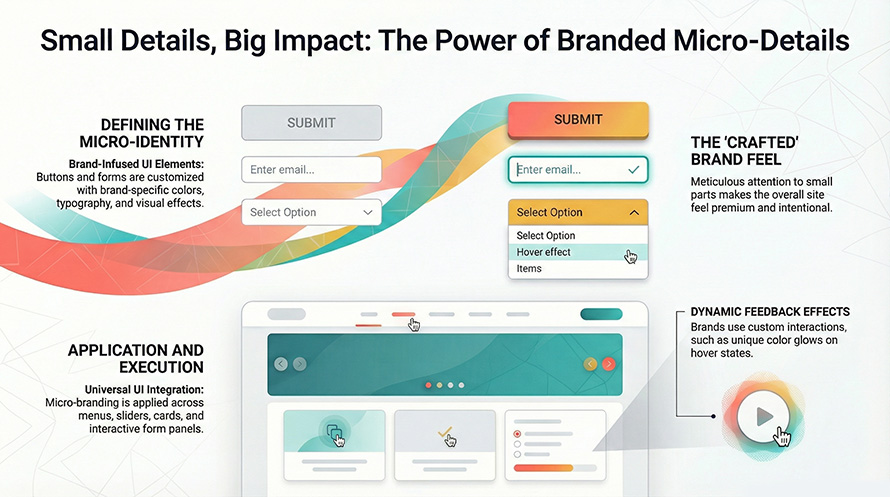 Small Details, Big Impact: The Power of Branded Micro-Details

DEFINING THE MICRO-IDENTITY

Brand-Infused UI Elements: Buttons and forms are customized with brand-specific colors, typography, and visual effects.

SUBMIT

Enter email...

Select Option

SUBMIT

Enter email...

Select Option

Select Option

Hover effect

Items

THE 'CRAFTED' BRAND FEEL

Meticulous attention to small parts makes the overall site feel premium and intentional.

APPLICATION AND EXECUTION

Universal UI Integration: Micro-branding is applied across menus, sliders, cards, and interactive form panels.

DYNAMIC FEEDBACK EFFECTS

Brands use custom interactions, such as unique color glows on hover states.